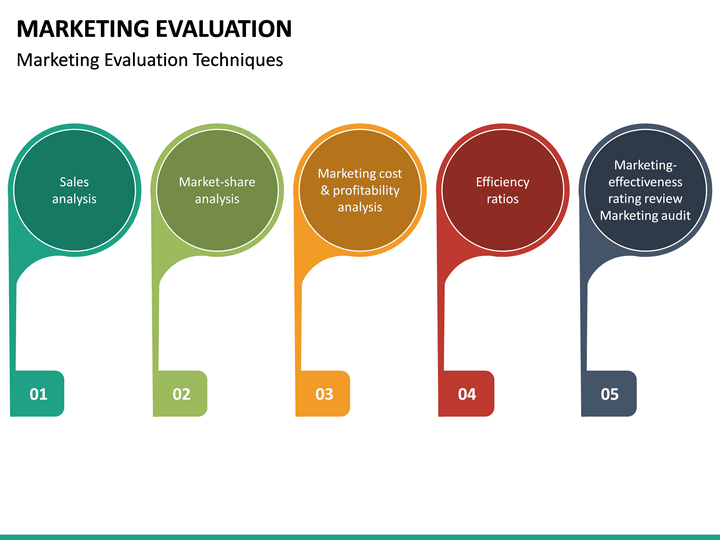 MARKETING EVALUATION
Marketing Evaluation Techniques

Sales analysis

01

Market-share analysis

02

Marketing cost & profitability analysis

03

Efficiency ratios

04

Marketing-effectiveness rating review Marketing audit

05